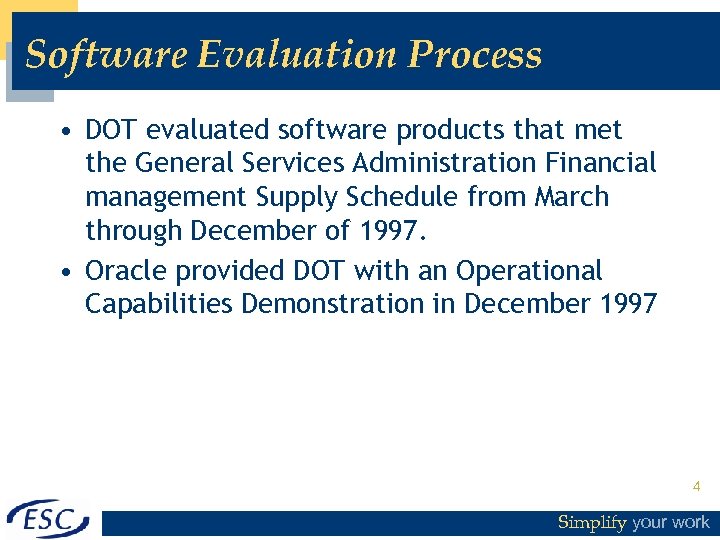 Software Evaluation Process

• DOT evaluated software products that met the General Services Administration Financial management Supply Schedule from March through December of 1997.

• Oracle provided DOT with an Operational Capabilities Demonstration in December 1997

4

ESC

Simplify your work